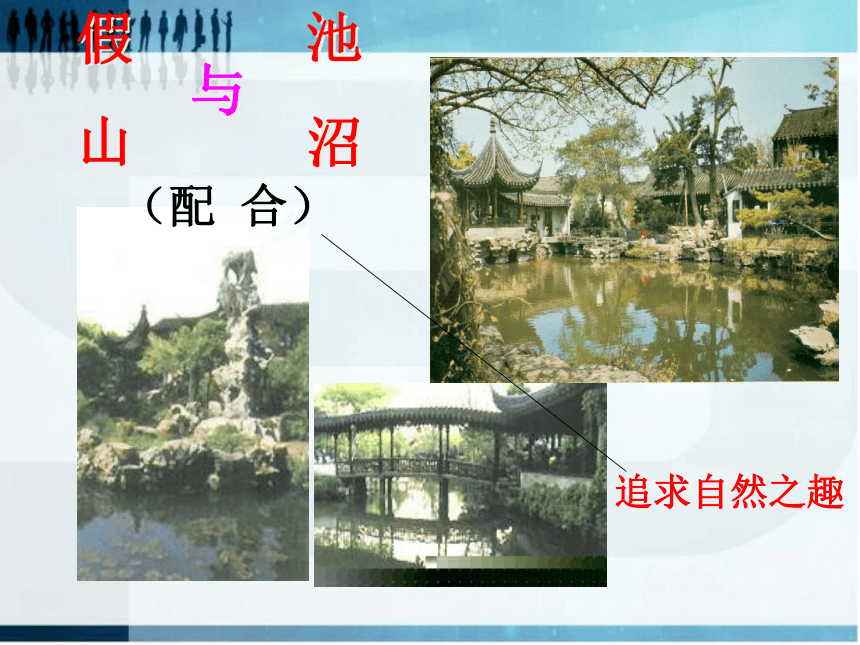 假山　与　池沼

（配 合）

追求自然之趣